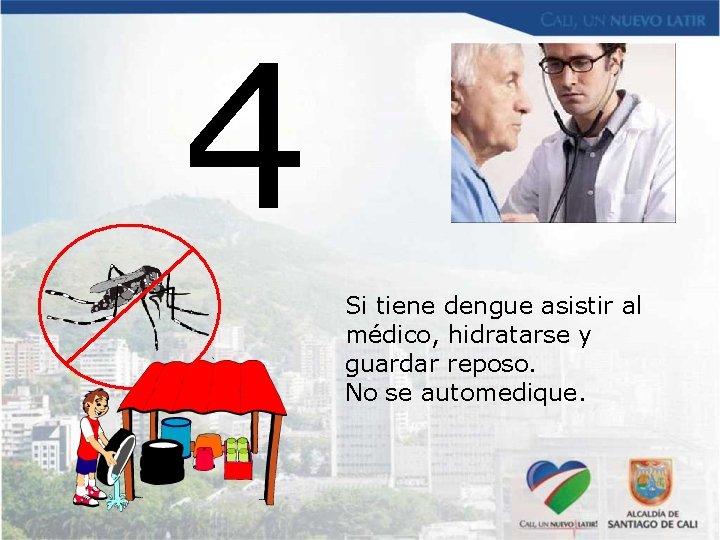 CALI, UN NUEVO LATIR

4

Si tiene dengue asistir al médico, hidratarse y guardar reposo.
No se automedique.

CALI, UN NUEVO LATIR!

ALCALDÍA DE SANTIAGO DE CALI